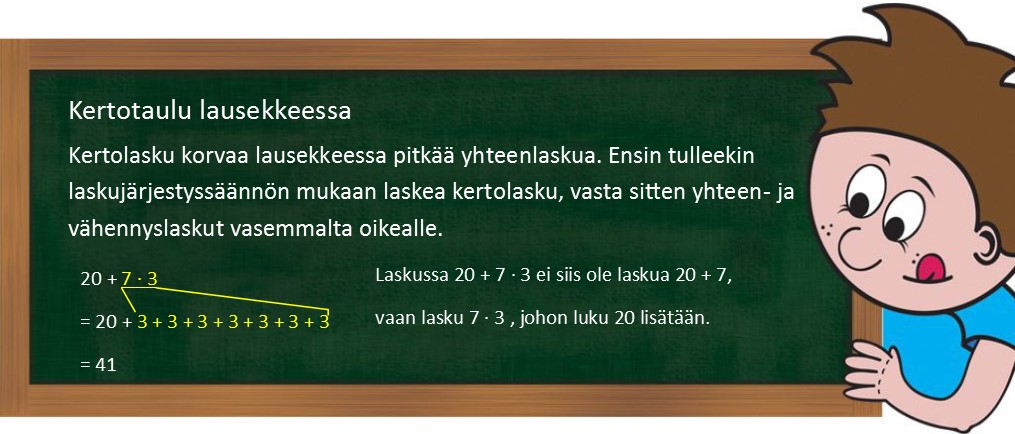 Kertotaulu lausekkeessa

Kertolasku korvaa lausekkeessa pitkää yhteenlaskua. Ensin tulleekin laskujärjestyssäännön mukaan laskea kertolasku, vasta sitten yhteen- ja vähennyslaskut vasemmalta oikealle.

$20 + 7 \cdot 3$

$= 20 + 3 + 3 + 3 + 3 + 3 + 3 + 3$

$= 41$

Laskussa $20 + 7 \cdot 3$ ei siis ole laskua $20 + 7$, vaan lasku $7 \cdot 3$ , johon luku 20 lisätään.